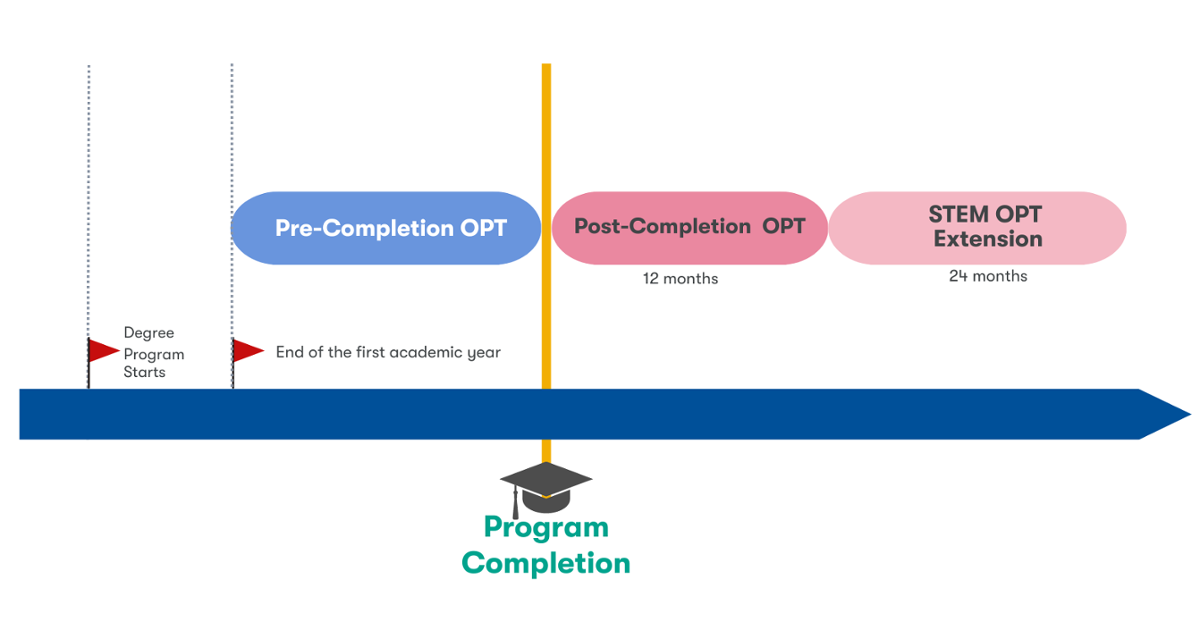 Pre-Completion OPT

Post-Completion OPT

12 months

STEM OPT Extension

24 months

Degree Program Starts

End of the first academic year

Program Completion